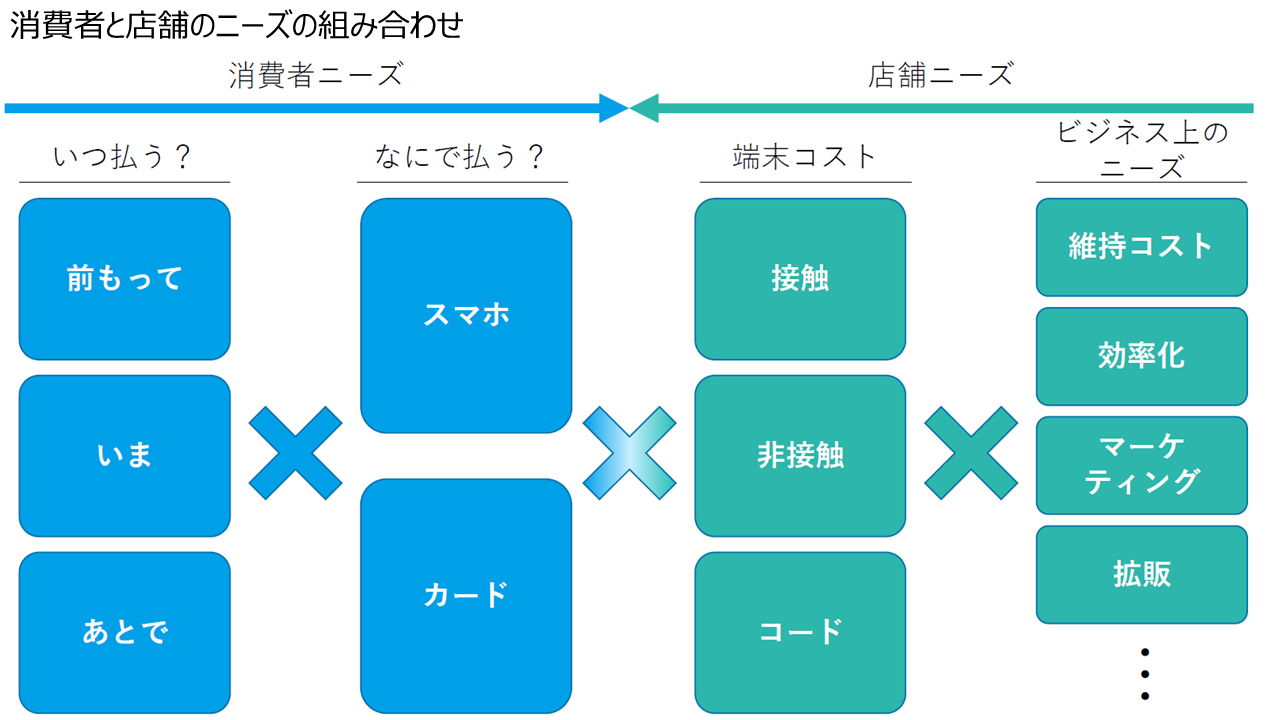 消費者と店舗のニーズの組み合わせ

消費者ニーズ

店舗ニーズ

いつ払う？

前もって

いま

あとで

なにで払う？

スマホ

カード

端末コスト

接触

非接触

コード

ビジネス上のニーズ

維持コスト

効率化

マーケティング

拡販

⋮